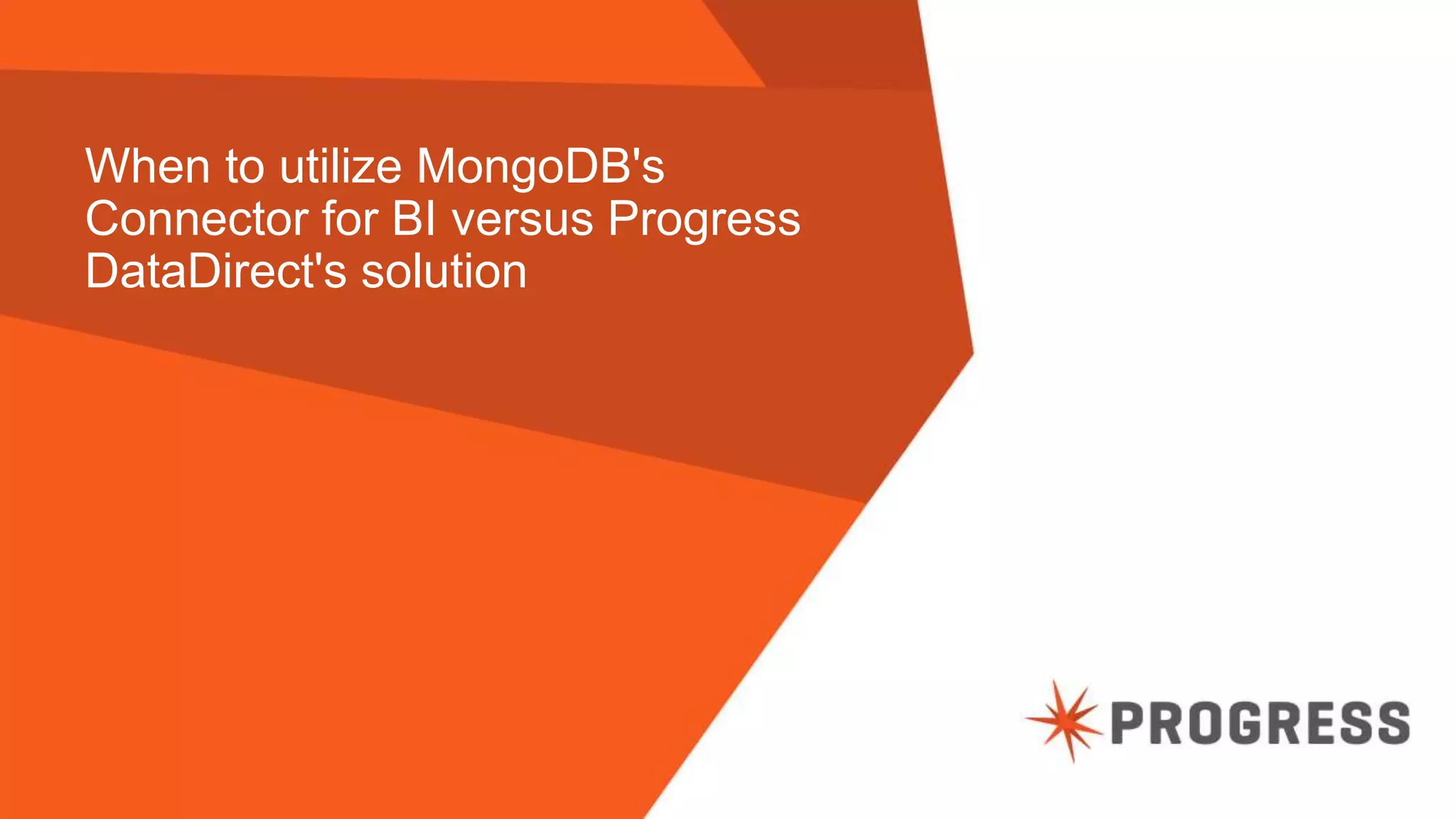 When to utilize MongoDB's Connector for BI versus Progress DataDirect's solution

PROGRESS